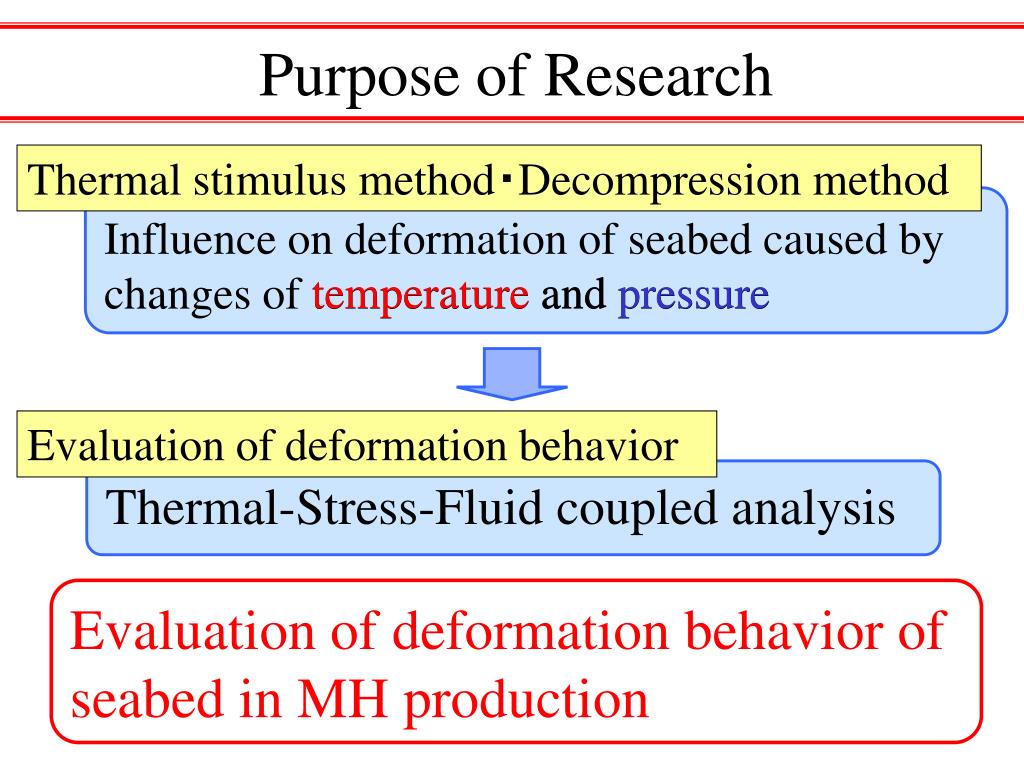 Purpose of Research

Thermal stimulus method・Decompression method

Influence on deformation of seabed caused by changes of temperature and pressure

Evaluation of deformation behavior

Thermal-Stress-Fluid coupled analysis

Evaluation of deformation behavior of seabed in MH production